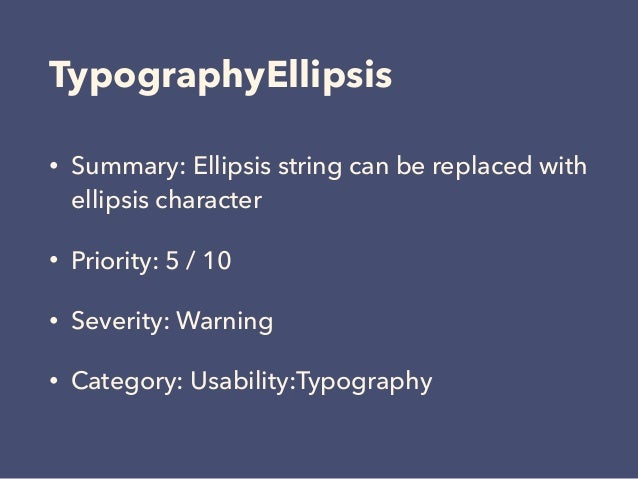 TypographyEllipsis

• Summary: Ellipsis string can be replaced with ellipsis character

• Priority: 5 / 10

• Severity: Warning

• Category: Usability:Typography